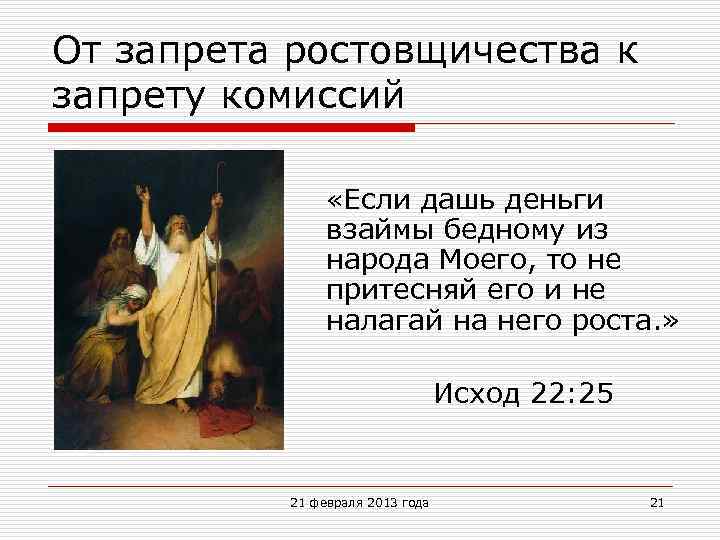 От запрета ростовщичества к запрету комиссий

«Если дашь деньги взаймы бедному из народа Моего, то не притесняй его и не налагай на него роста.»

Исход 22:25

21 февраля 2013 года

21